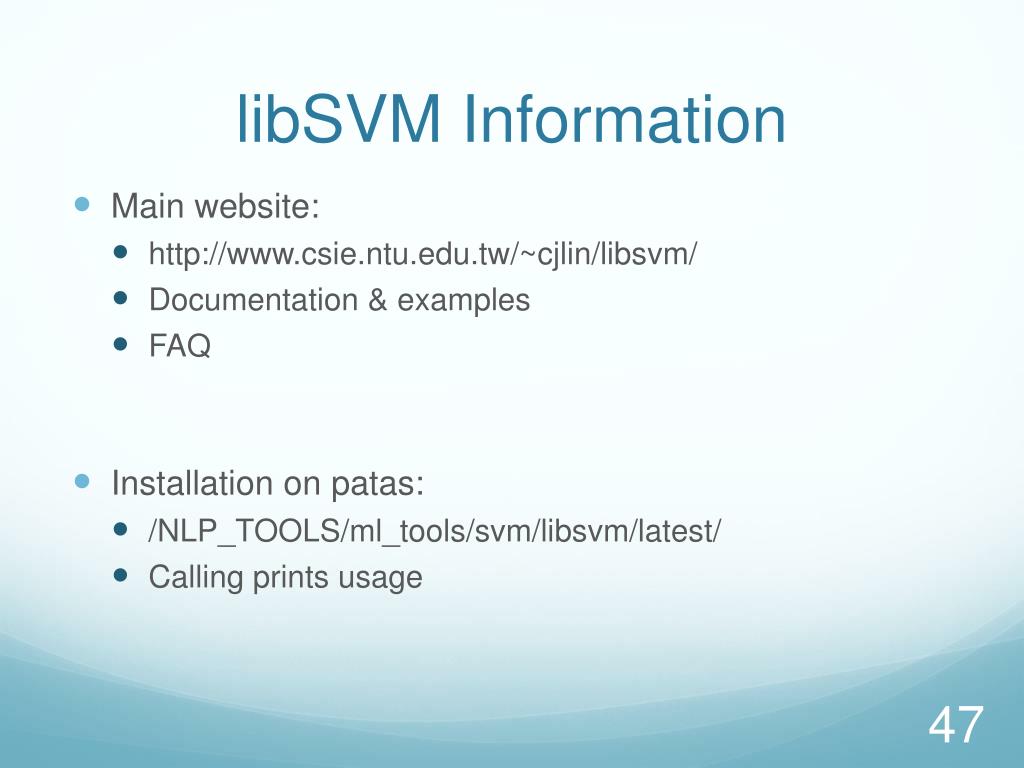 libSVM Information

Main website:
http://www.csie.ntu.edu.tw/~cjlin/libsvm/
Documentation & examples
FAQ

Installation on patas:
/NLP_TOOLS/ml_tools/svm/libsvm/latest/
Calling prints usage

47